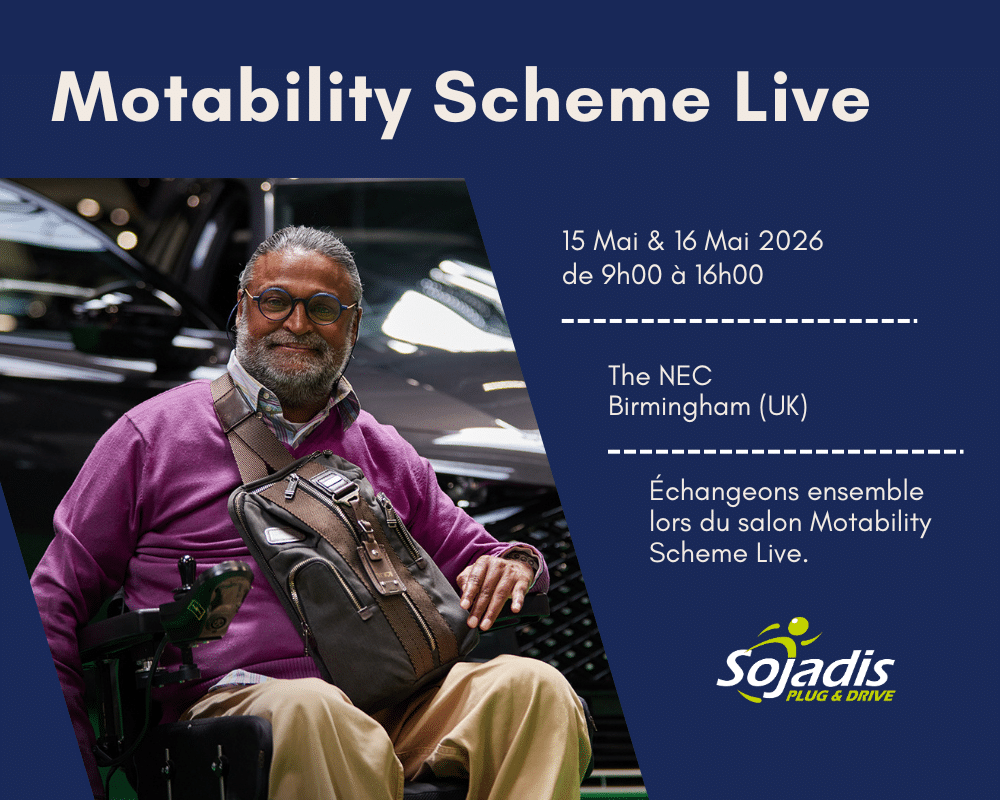 Motability Scheme Live

15 Mai & 16 Mai 2026
de 9h00 à 16h00

The NEC
Birmingham (UK)

Échangeons ensemble lors du salon Motability Scheme Live.

Sojadis
PLUG & DRIVE